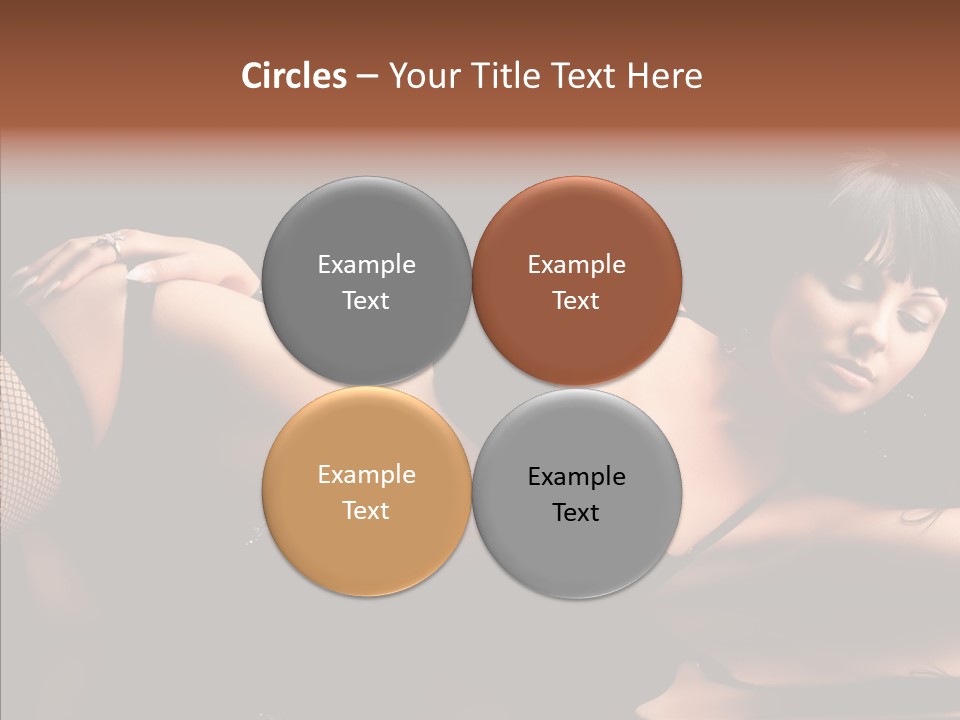 Circles – Your Title Text Here

Example Text

Example Text

Example Text

Example Text